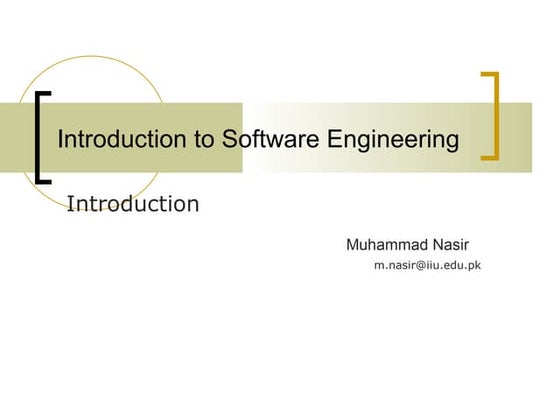 Introduction to Software Engineering

Introduction

Muhammad Nasir
m.nasir@iiu.edu.pk